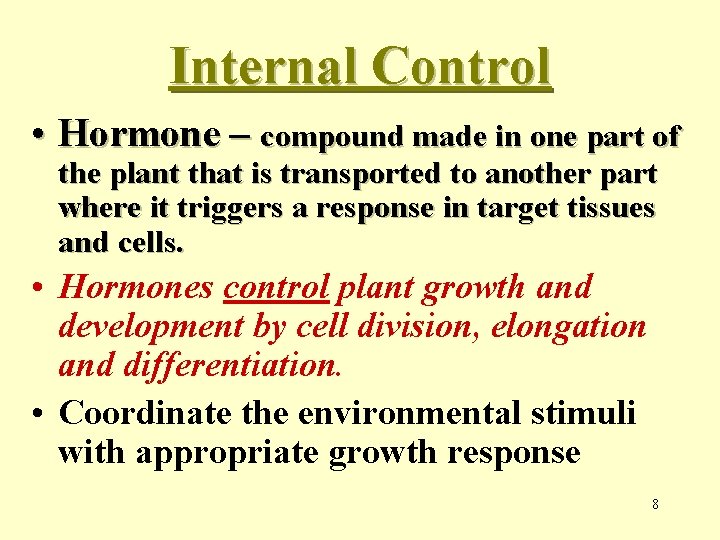 Internal Control

• Hormone – compound made in one part of the plant that is transported to another part where it triggers a response in target tissues and cells.

• Hormones control plant growth and development by cell division, elongation and differentiation.

• Coordinate the environmental stimuli with appropriate growth response

8